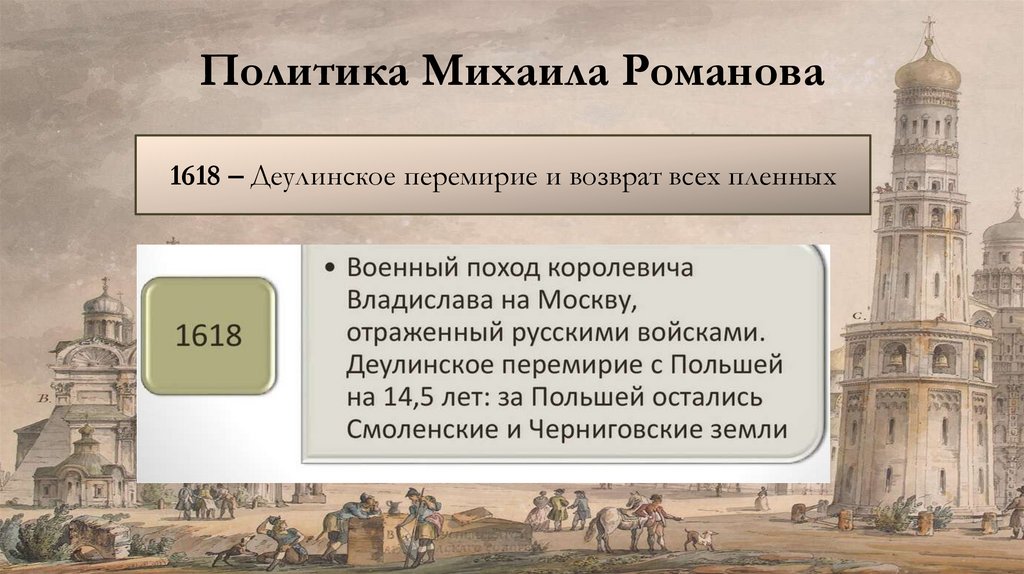 Политика Михаила Романова

1618 – Деулинское перемирие и возврат всех пленных

1618

• Военный поход королевича Владислава на Москву, отраженный русскими войсками. Деулинское перемирие с Польшей на 14,5 лет: за Польшей остались Смоленские и Черниговские земли